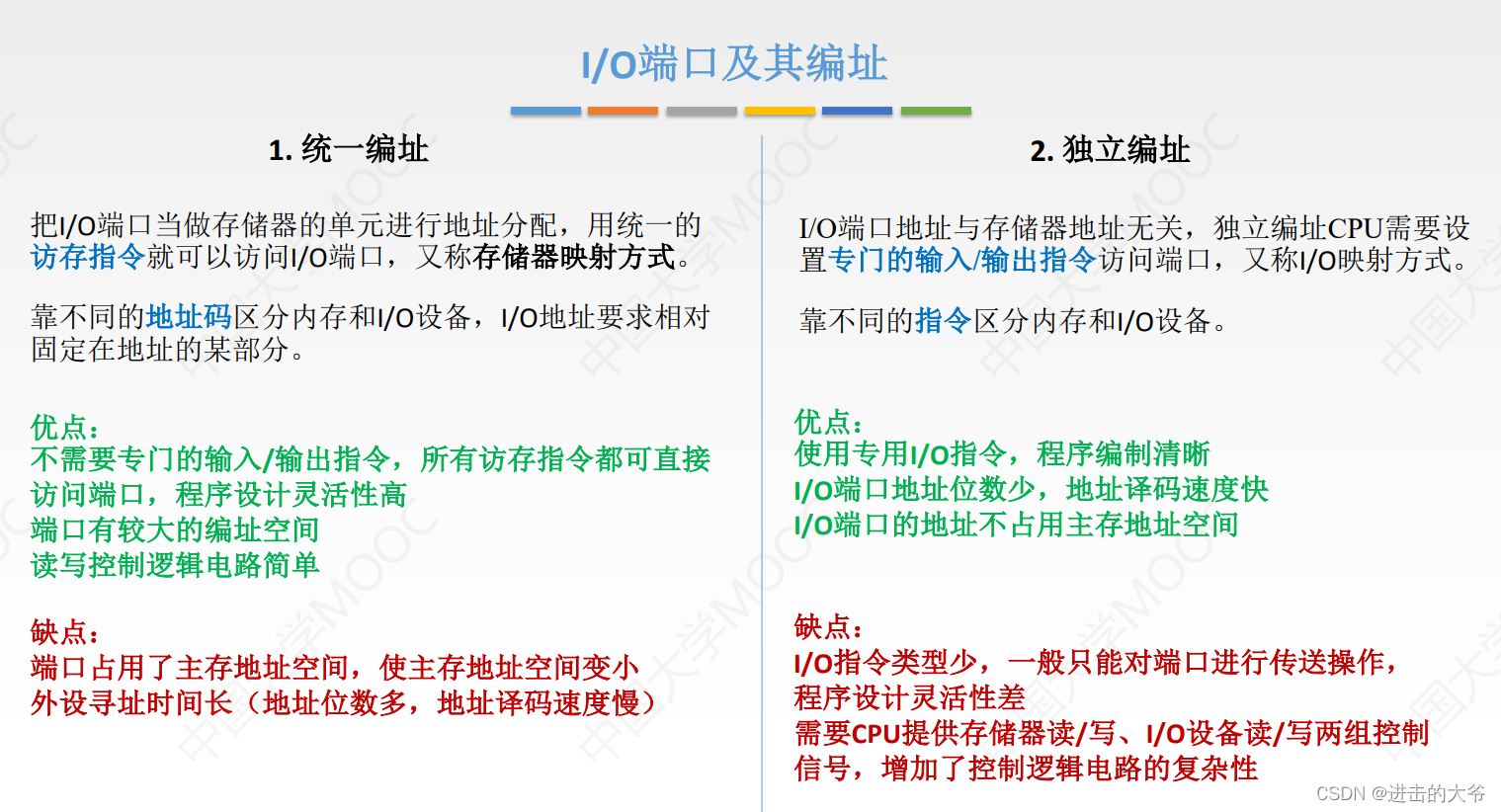 I/O端口及其编址

1. 统一编址

把I/O端口当做存储器的单元进行地址分配，用统一的访存指令就可以访问I/O端口，又称存储器映射方式。

靠不同的地址码区分内存和I/O设备，I/O地址要求相对固定在地址的某部分。

优点：
不需要专门的输入/输出指令，所有访存指令都可直接访问端口，程序设计灵活性高
端口有较大的编址空间
读写控制逻辑电路简单

缺点：
端口占用了主存地址空间，使主存地址空间变小
外设寻址时间长（地址位数多，地址译码速度慢）

2. 独立编址

I/O端口地址与存储器地址无关，独立编址CPU需要设置专门的输入/输出指令访问端口，又称I/O映射方式。

靠不同的指令区分内存和I/O设备。

优点：
使用专用I/O指令，程序编制清晰
I/O端口地址位数少，地址译码速度快
I/O端口的地址不占用主存地址空间

缺点：
I/O指令类型少，一般只能对端口进行传送操作，程序设计灵活性差
需要CPU提供存储器读/写、I/O设备读/写两组控制信号，增加了控制逻辑电路的复杂性

CSDN @进击的大爷